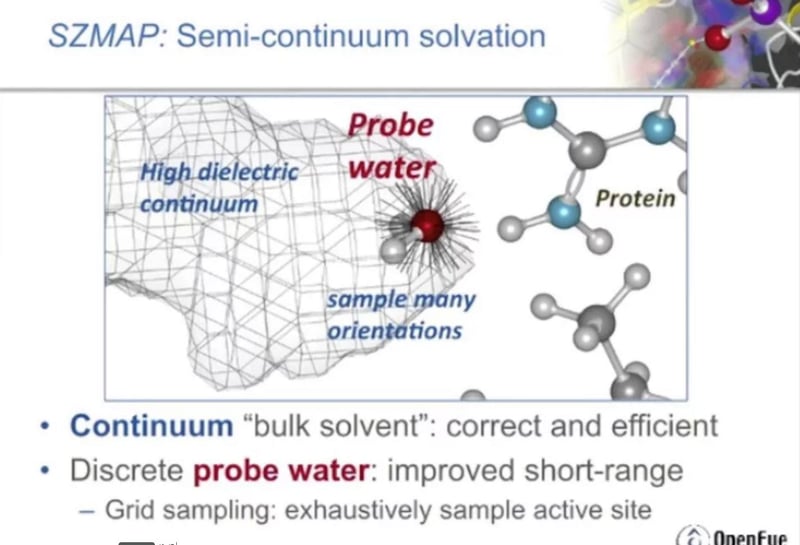 SZMAP: Semi-continuum solvation

High dielectric continuum

Probe water

Protein

sample many orientations

• Continuum "bulk solvent": correct and efficient
• Discrete probe water: improved short-range
– Grid sampling: exhaustively sample active site

OpenEye